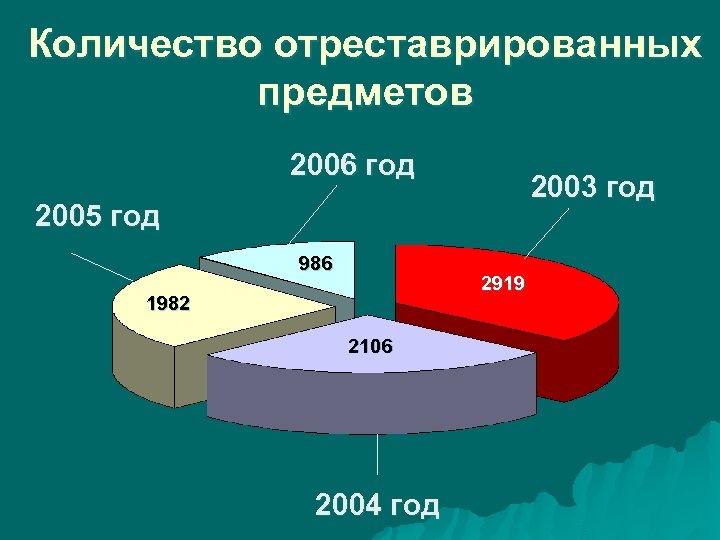 Количество отреставрированных предметов

2006 год

2003 год

2005 год

986

2919

1982

2106

2004 год